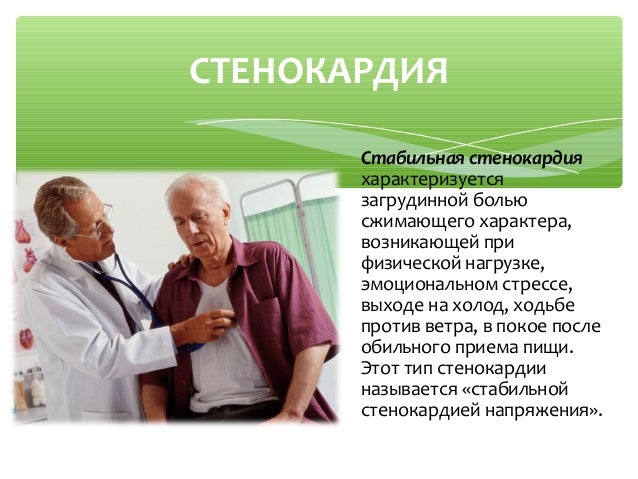 СТЕНОКАРДИЯ

Стабильная стенокардия характеризуется загрудинной болью сжимающего характера, возникающей при физической нагрузке, эмоциональном стрессе, выходе на холод, ходьбе против ветра, в покое после обильного приема пищи. Этот тип стенокардии называется «стабильной стенокардией напряжения».